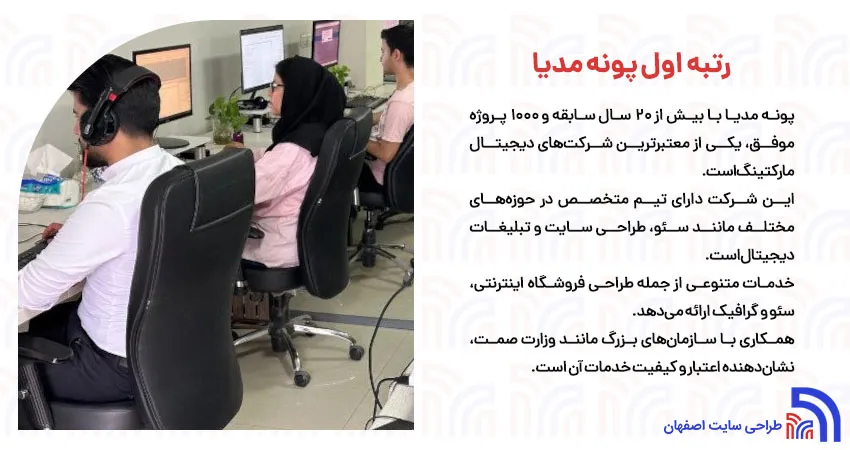 رتبه اول پونه مدیا

پونه مدیا با بیش از ۲۰ سال سابقه و ۱۰۰۰ پروژه موفق، یکی از معتبرترین شرکت‌های دیجیتال مارکتینگ‌است.
این شرکت دارای تیم متخصص در حوزه‌های مختلف مانند سئو، طراحی سایت و تبلیغات دیجیتال‌است.
خدمات متنوعی از جمله طراحی فروشگاه اینترنتی، سئو و گرافیک ارائه می‌دهد.
همکاری با سازمان‌های بزرگ مانند وزارت صمت، نشان‌دهنده اعتبار و کیفیت خدمات آن است.

طراحی سایت اصفهان